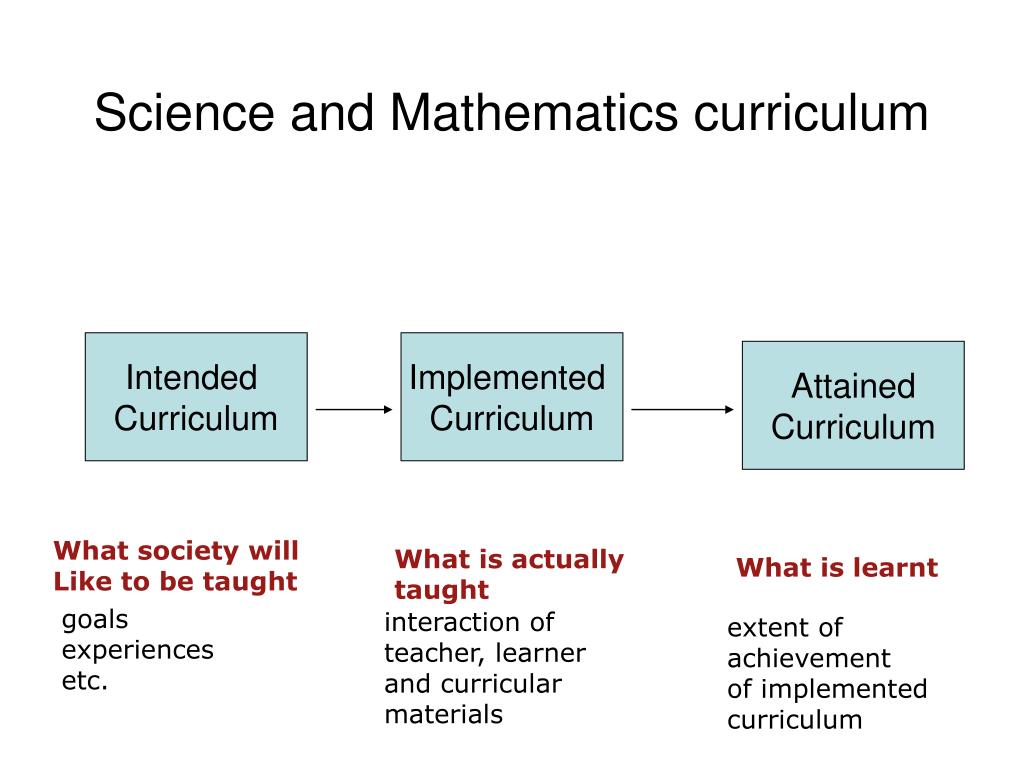 Science and Mathematics curriculum

Intended Curriculum

Implemented Curriculum

Attained Curriculum

What society will Like to be taught

goals
experiences
etc.

What is actually taught

interaction of teacher, learner and curricular materials

What is learnt

extent of achievement of implemented curriculum